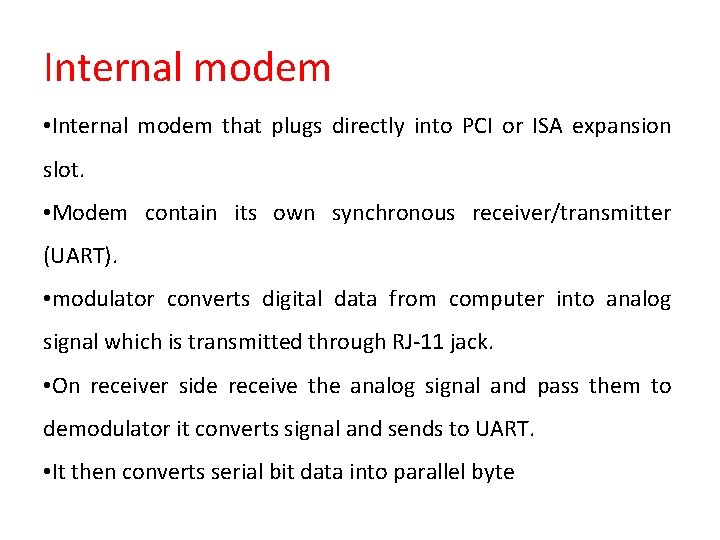 Internal modem

•Internal modem that plugs directly into PCI or ISA expansion slot.

•Modem contain its own synchronous receiver/transmitter (UART).

•modulator converts digital data from computer into analog signal which is transmitted through RJ-11 jack.

•On receiver side receive the analog signal and pass them to demodulator it converts signal and sends to UART.

•It then converts serial bit data into parallel byte